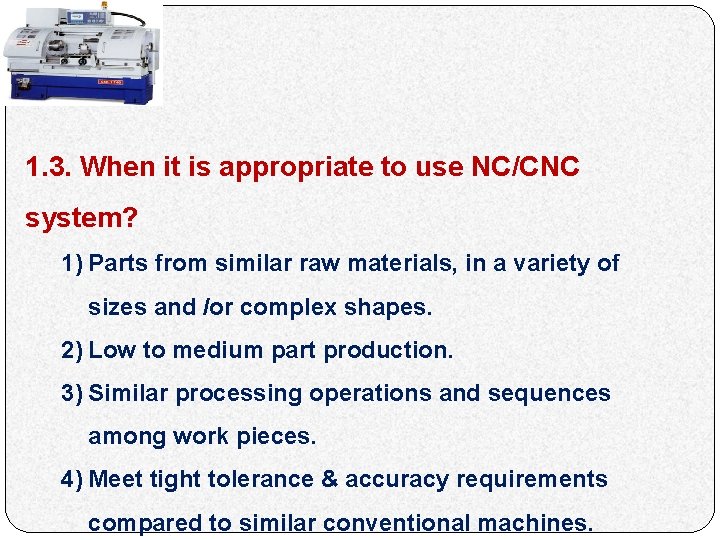 1.3. When it is appropriate to use NC/CNC system?

1) Parts from similar raw materials, in a variety of sizes and /or complex shapes.

2) Low to medium part production.

3) Similar processing operations and sequences among work pieces.

4) Meet tight tolerance & accuracy requirements compared to similar conventional machines.